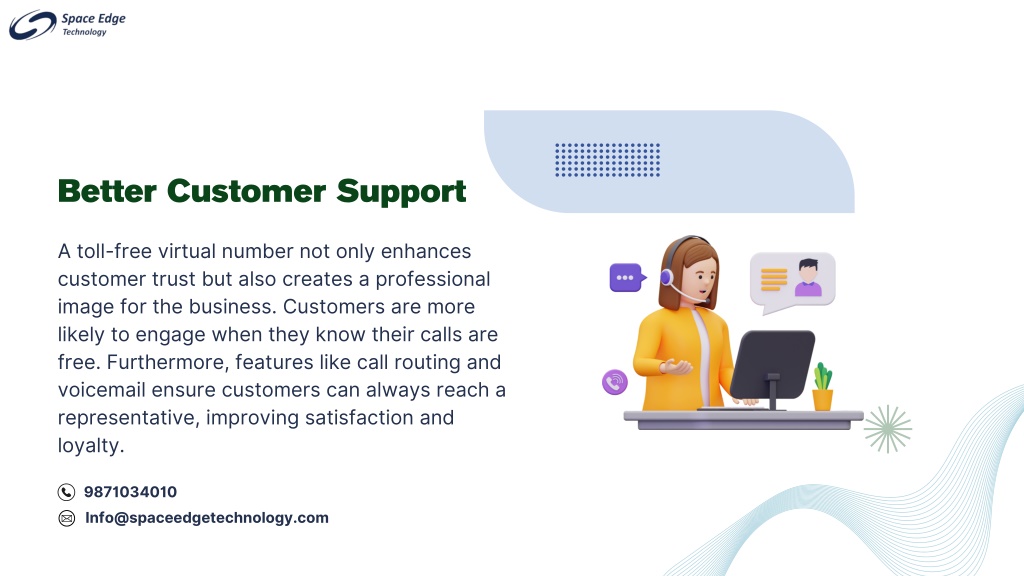 Space Edge
Technology

Better Customer Support

A toll-free virtual number not only enhances customer trust but also creates a professional image for the business. Customers are more likely to engage when they know their calls are free. Furthermore, features like call routing and voicemail ensure customers can always reach a representative, improving satisfaction and loyalty.

9871034010
Info@spaceedgetechnology.com